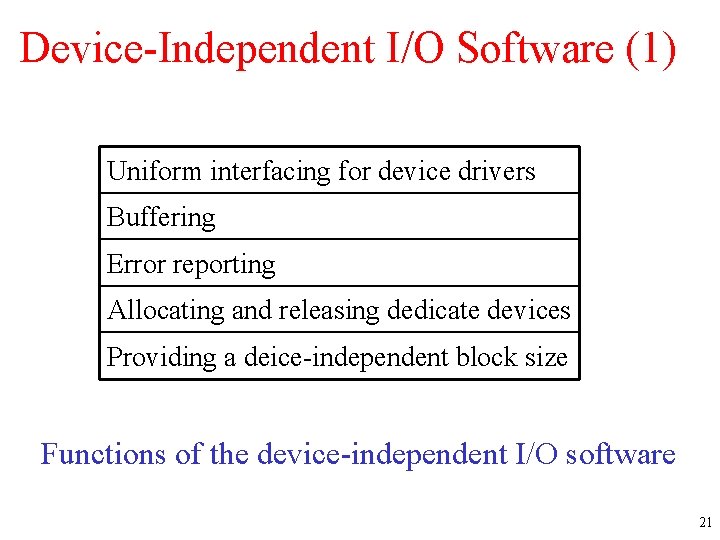 Device-Independent I/O Software (1)

| Uniform interfacing for device drivers |
|---|
| Buffering |
| Error reporting |
| Allocating and releasing dedicate devices |
| Providing a deice-independent block size |

Functions of the device-independent I/O software

21